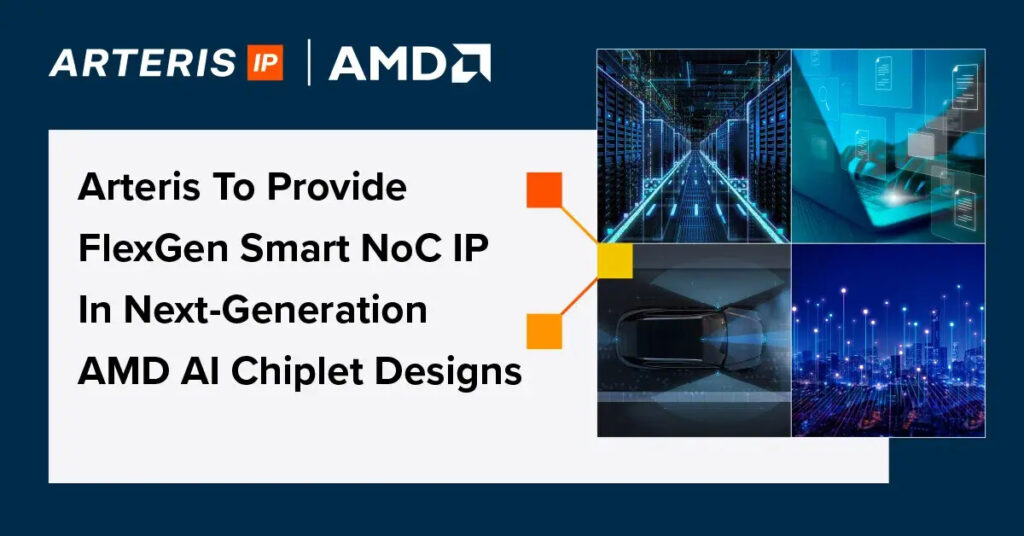 ARTERIS IP | AMD

Arteris To Provide FlexGen Smart NoC IP In Next-Generation AMD AI Chiplet Designs